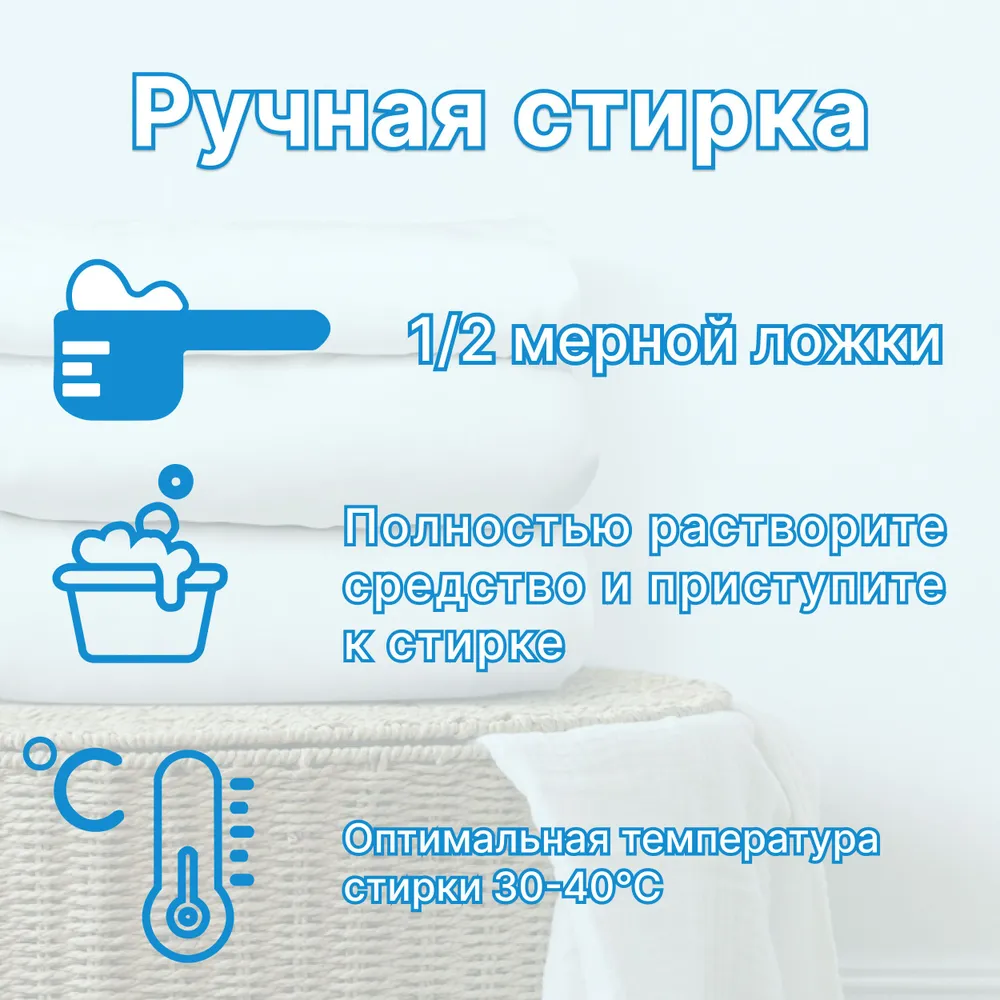 Ручная стирка

1/2 мерной ложки

Полностью растворите средство и приступите к стирке

°C

Оптимальная температура стирки 30-40°C